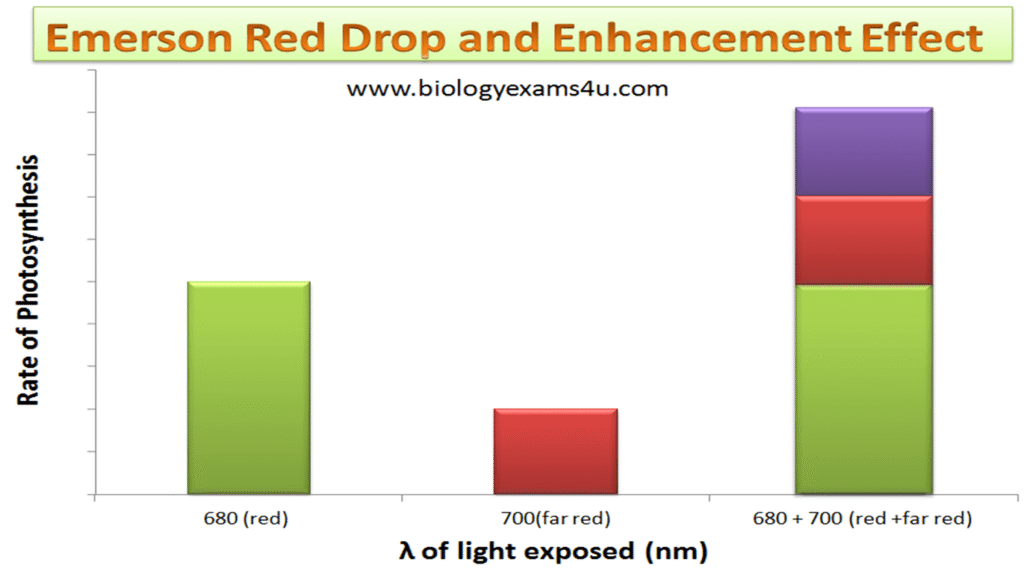 Emerson Red Drop and Enhancement Effect

www.biologyexams4u.com

Rate of Photosynthesis

680 (red)

700(far red)

680 + 700 (red +far red)

λ of light exposed (nm)